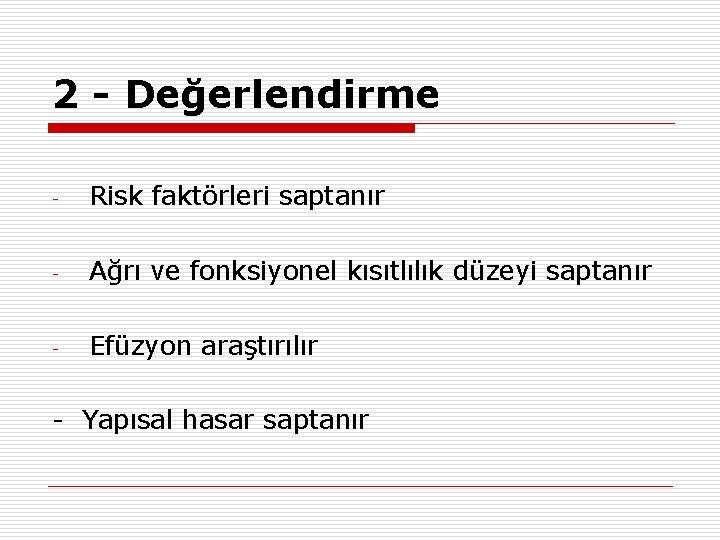 2 - Değerlendirme

- Risk faktörleri saptanır

- Ağrı ve fonksiyonel kısıtlılık düzeyi saptanır

- Efüzyon araştırılır

- Yapısal hasar saptanır